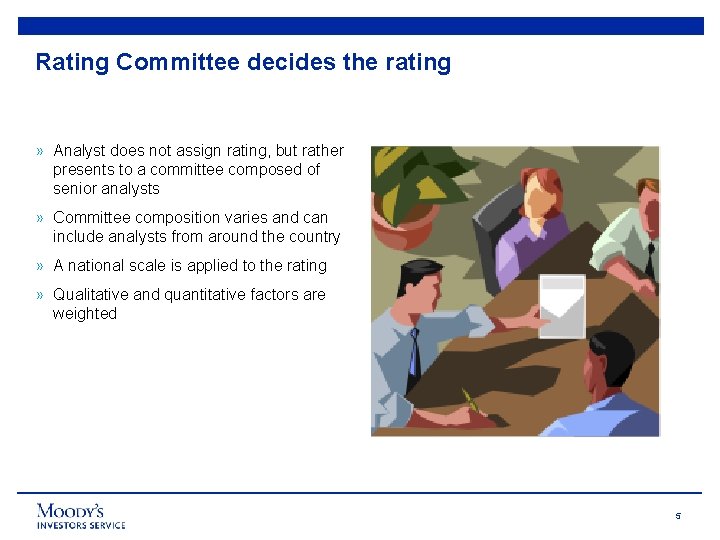 Rating Committee decides the rating

» Analyst does not assign rating, but rather presents to a committee composed of senior analysts

» Committee composition varies and can include analysts from around the country

» A national scale is applied to the rating

» Qualitative and quantitative factors are weighted

MOODY'S
INVESTORS SERVICE

5